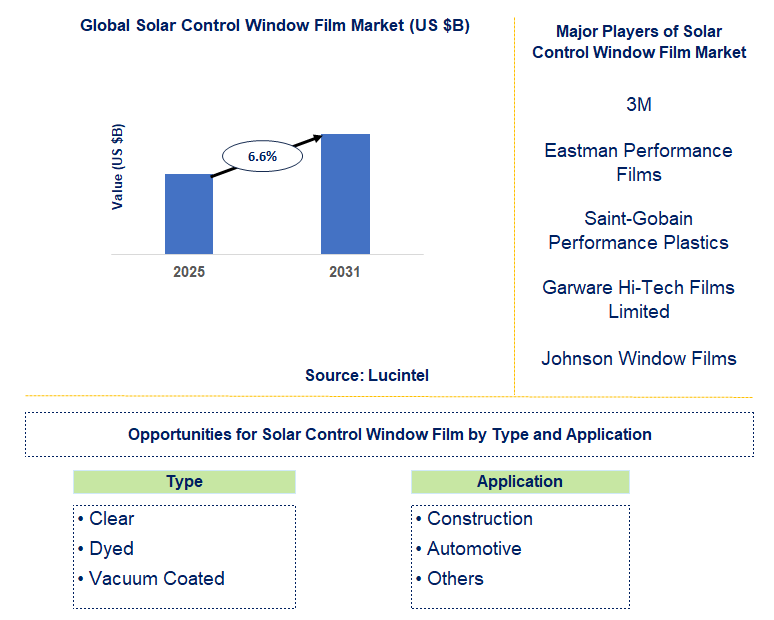 Global Solar Control Window Film Market (US $B)

Value (US $B)

6.6%

2025

2031

Source: Lucintel

Major Players of Solar Control Window Film Market

3M

Eastman Performance Films

Saint-Gobain Performance Plastics

Garware Hi-Tech Films Limited

Johnson Window Films

Opportunities for Solar Control Window Film by Type and Application

Type

• Clear
• Dyed
• Vacuum Coated

Application

• Construction
• Automotive
• Others